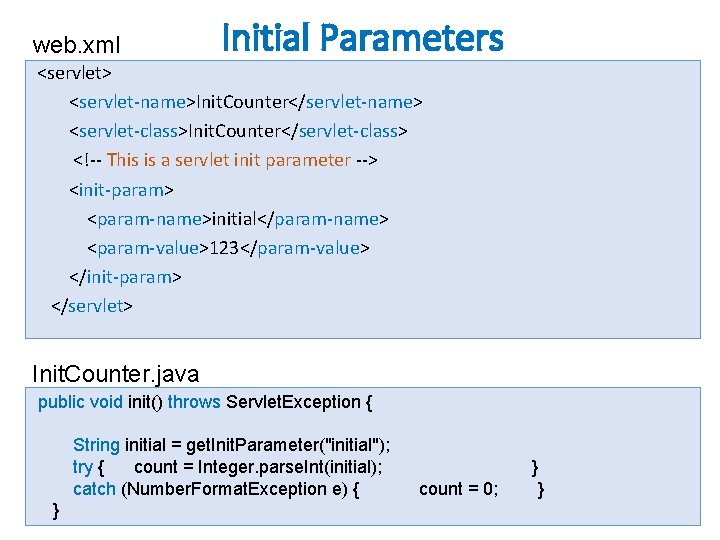 web.xml

Initial Parameters

<servlet>
<servlet-name>InitCounter</servlet-name>
<servlet-class>InitCounter</servlet-class>
<!-- This is a servlet init parameter -->
<init-param>
<param-name>initial</param-name>
<param-value>123</param-value>
</init-param>
</servlet>

InitCounter.java

public void init() throws ServletException {

String initial = getInitParameter("initial");
try { count = Integer.parseInt(initial); }
catch (NumberFormatException e) { count = 0; }
}